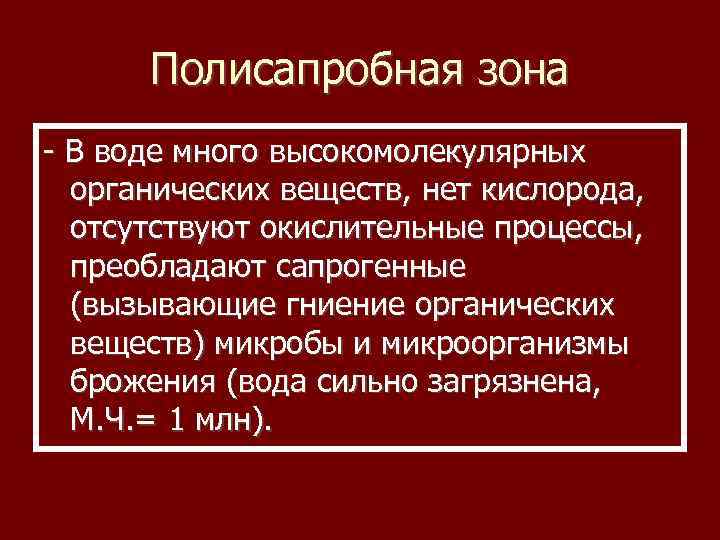 Полисапробная зона

- В воде много высокомолекулярных органических веществ, нет кислорода, отсутствуют окислительные процессы, преобладают сапрогенные (вызывающие гниение органических веществ) микробы и микроорганизмы брожения (вода сильно загрязнена, М.Ч.= 1 млн).